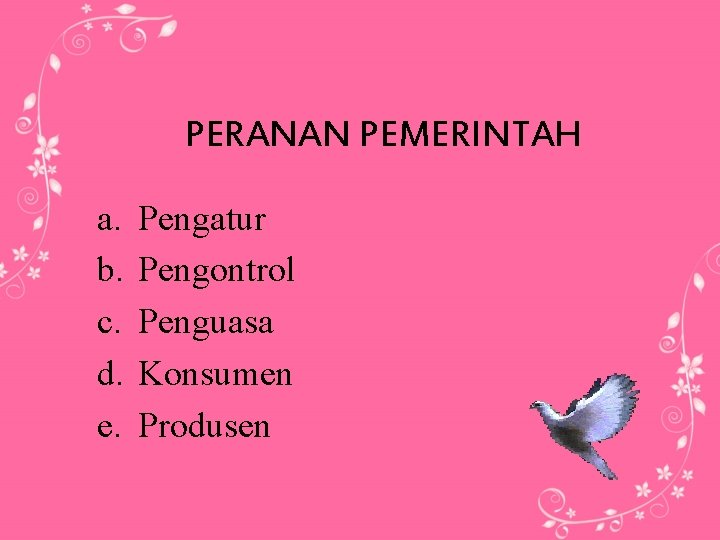 PERANAN PEMERINTAH

a. Pengatur
b. Pengontrol
c. Penguasa
d. Konsumen
e. Produsen